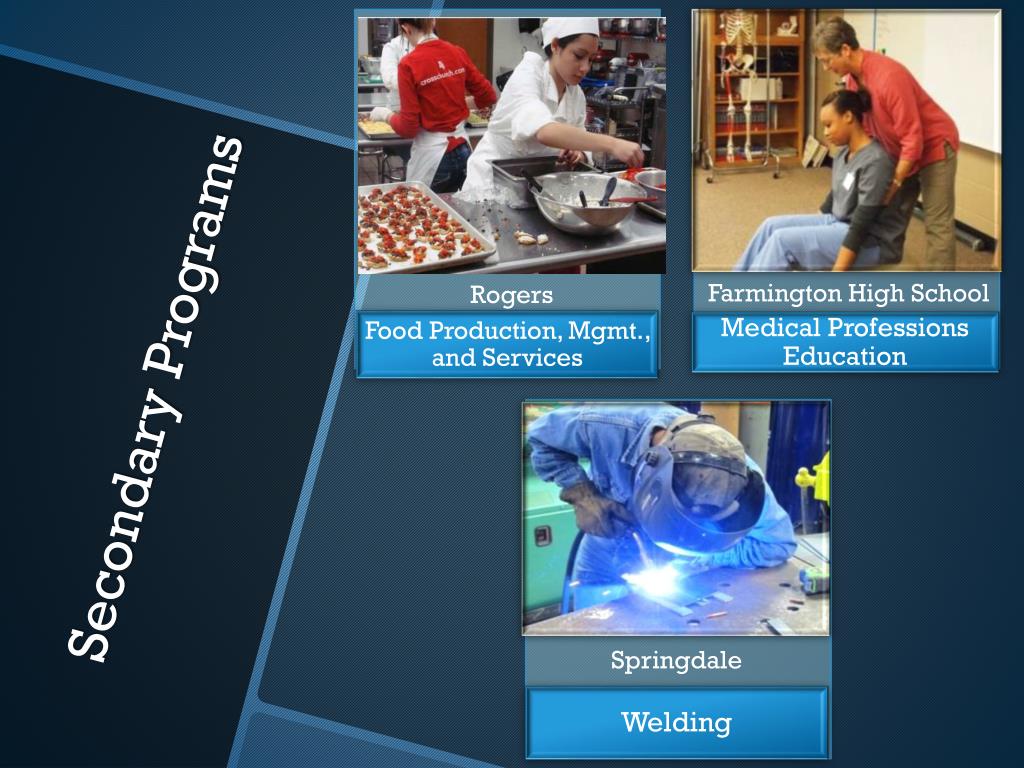 Secondary Programs

crosschurch.com

Rogers

Food Production, Mgmt., and Services

Farmington High School

Medical Professions Education

Springdale

Welding